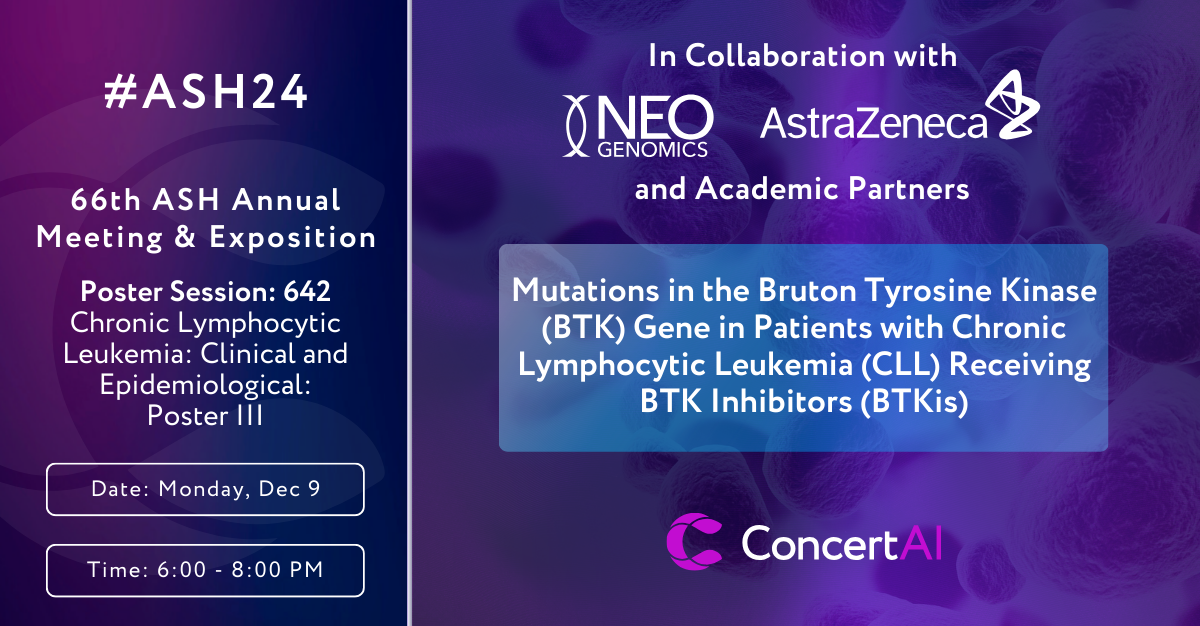 #ASH24

66th ASH Annual Meeting & Exposition

Poster Session: 642
Chronic Lymphocytic Leukemia: Clinical and Epidemiological: Poster III

Date: Monday, Dec 9

Time: 6:00 - 8:00 PM

In Collaboration with

NEO GENOMICS

AstraZeneca

and Academic Partners

Mutations in the Bruton Tyrosine Kinase (BTK) Gene in Patients with Chronic Lymphocytic Leukemia (CLL) Receiving BTK Inhibitors (BTKis)

ConcertAI